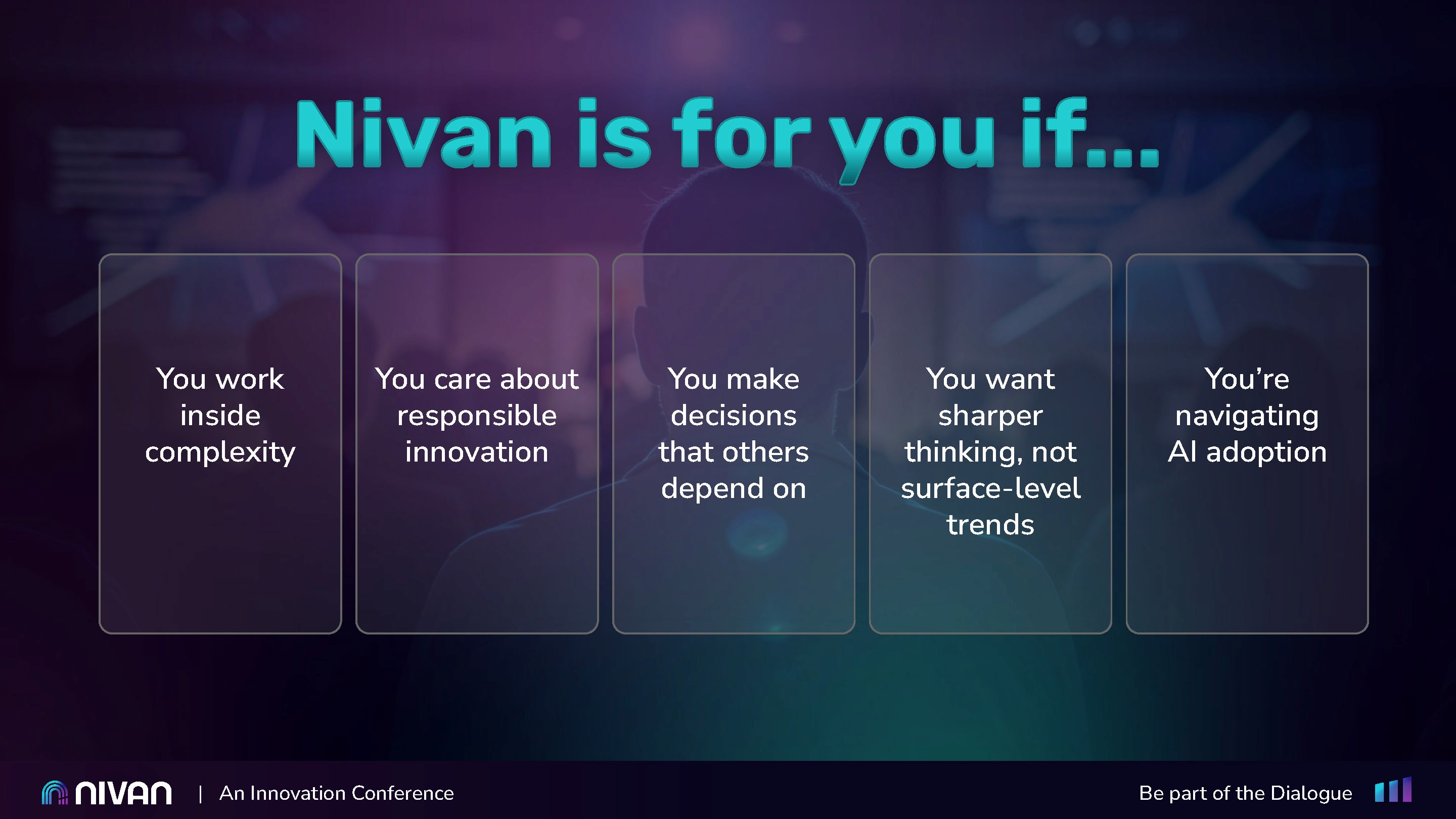 Nivan is for you if...

You work inside complexity

You care about responsible innovation

You make decisions that others depend on

You want sharper thinking, not surface-level trends

You're navigating AI adoption

NIVAN | An Innovation Conference

Be part of the Dialogue